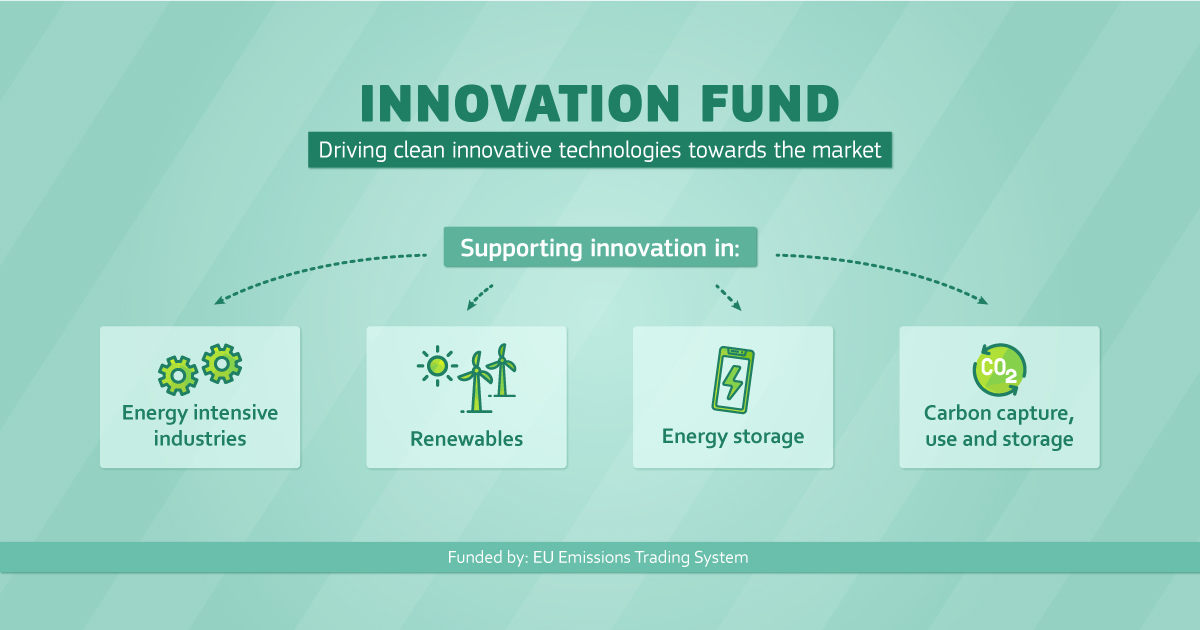 INNOVATION FUND

Driving clean innovative technologies towards the market

Supporting innovation in:

Energy intensive industries

Renewables

Energy storage

$CO_2$

Carbon capture, use and storage

Funded by: EU Emissions Trading System